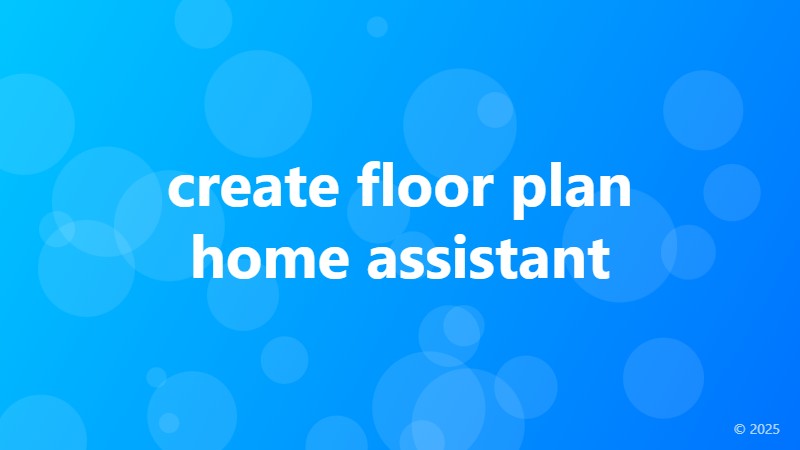 create floor plan home assistant

© 2025